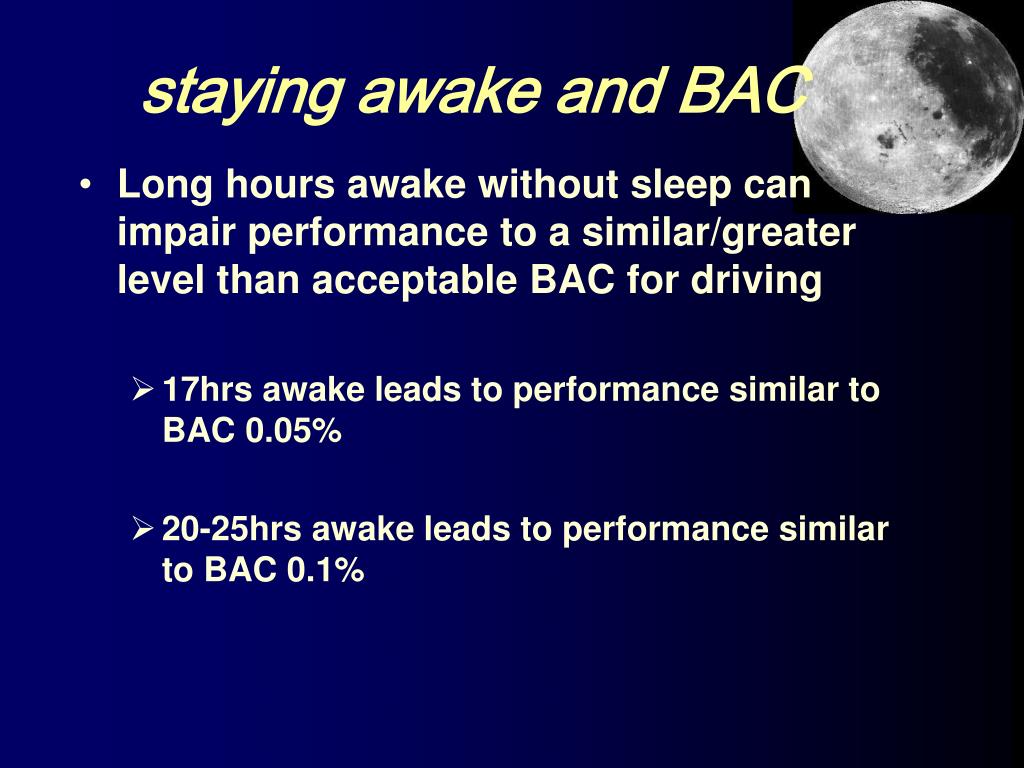 staying awake and BAC

• Long hours awake without sleep can impair performance to a similar/greater level than acceptable BAC for driving

➢ 17hrs awake leads to performance similar to BAC 0.05%

➢ 20-25hrs awake leads to performance similar to BAC 0.1%